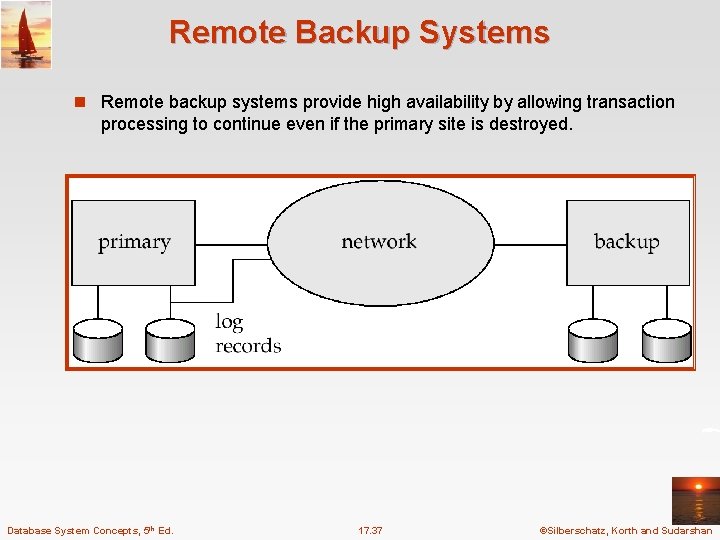 Remote Backup Systems

Remote backup systems provide high availability by allowing transaction processing to continue even if the primary site is destroyed.

primary

network

backup

log records

Database System Concepts, 5th Ed.

17.37

©Silberschatz, Korth and Sudarshan